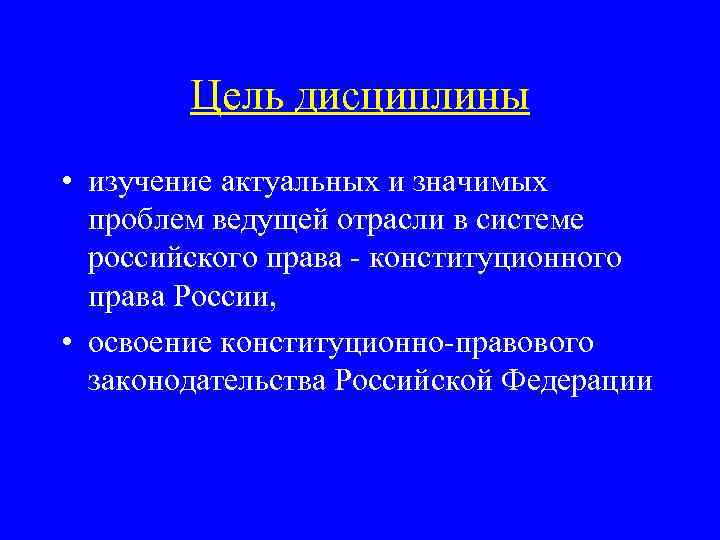 Цель дисциплины

• изучение актуальных и значимых проблем ведущей отрасли в системе российского права - конституционного права России,
• освоение конституционно-правового законодательства Российской Федерации